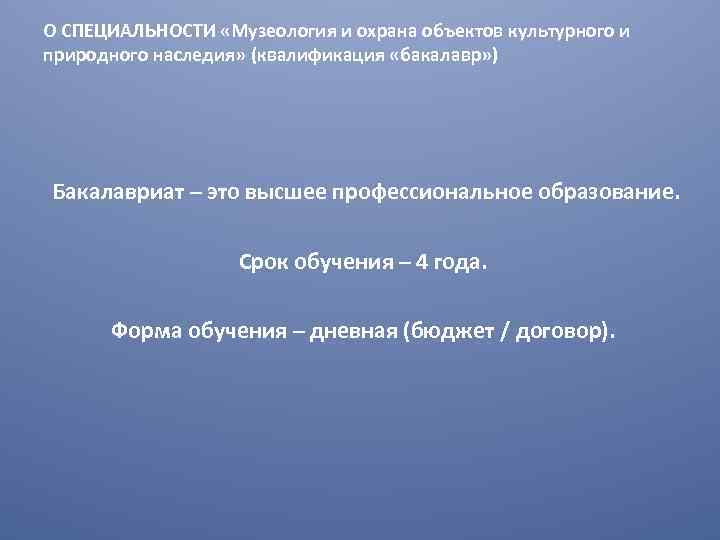 О СПЕЦИАЛЬНОСТИ «Музеология и охрана объектов культурного и природного наследия» (квалификация «бакалавр»)

Бакалавриат – это высшее профессиональное образование.

Срок обучения – 4 года.

Форма обучения – дневная (бюджет / договор).